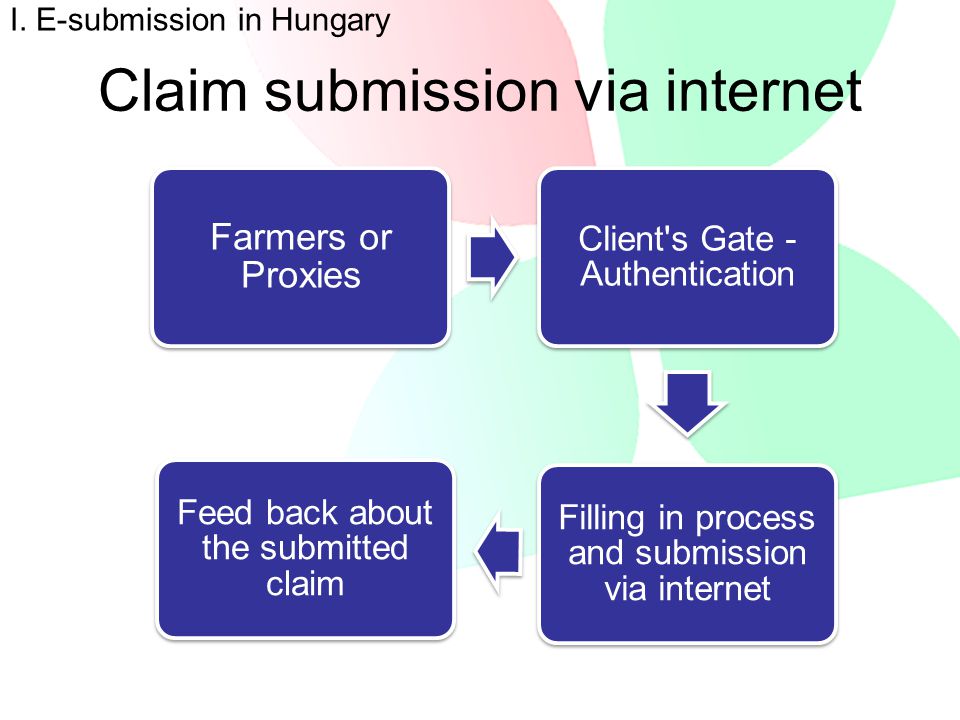 I. E-submission in Hungary

Claim submission via internet

Farmers or Proxies

Client's Gate - Authentication

Filling in process and submission via internet

Feed back about the submitted claim